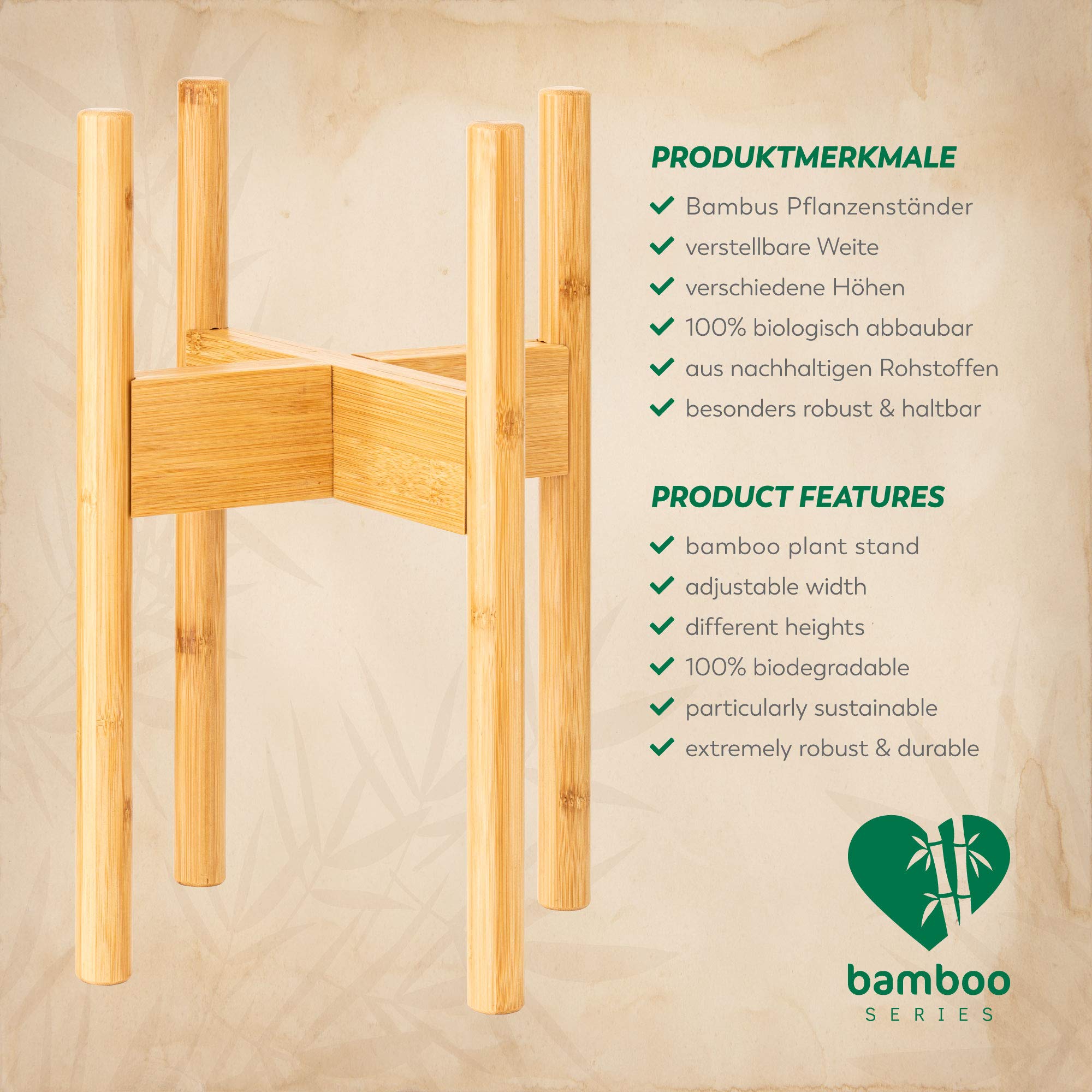 PRODUKTMERKMALE

Bambus Pflanzenständer
verstellbare Weite
verschiedene Höhen
100% biologisch abbaubar
aus nachhaltigen Rohstoffen
besonders robust & haltbar

PRODUCT FEATURES

bamboo plant stand
adjustable width
different heights
100% biodegradable
particularly sustainable
extremely robust & durable

bamboo
SERIES